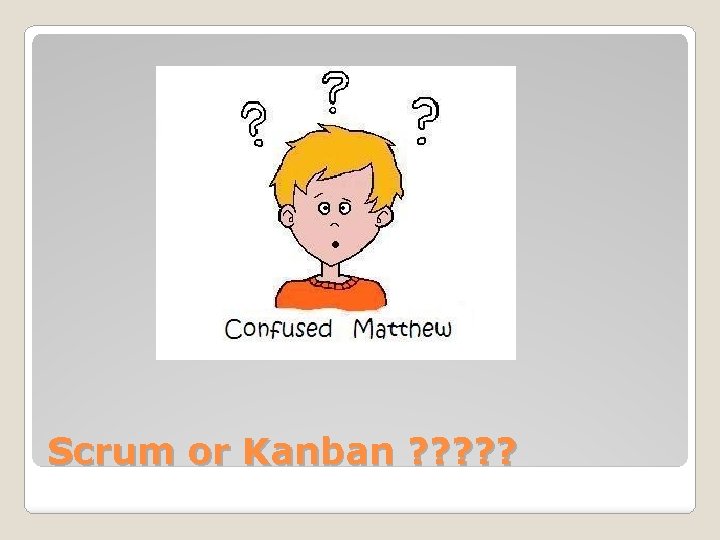 ? ? ?

Confused Matthew

Scrum or Kanban ?????